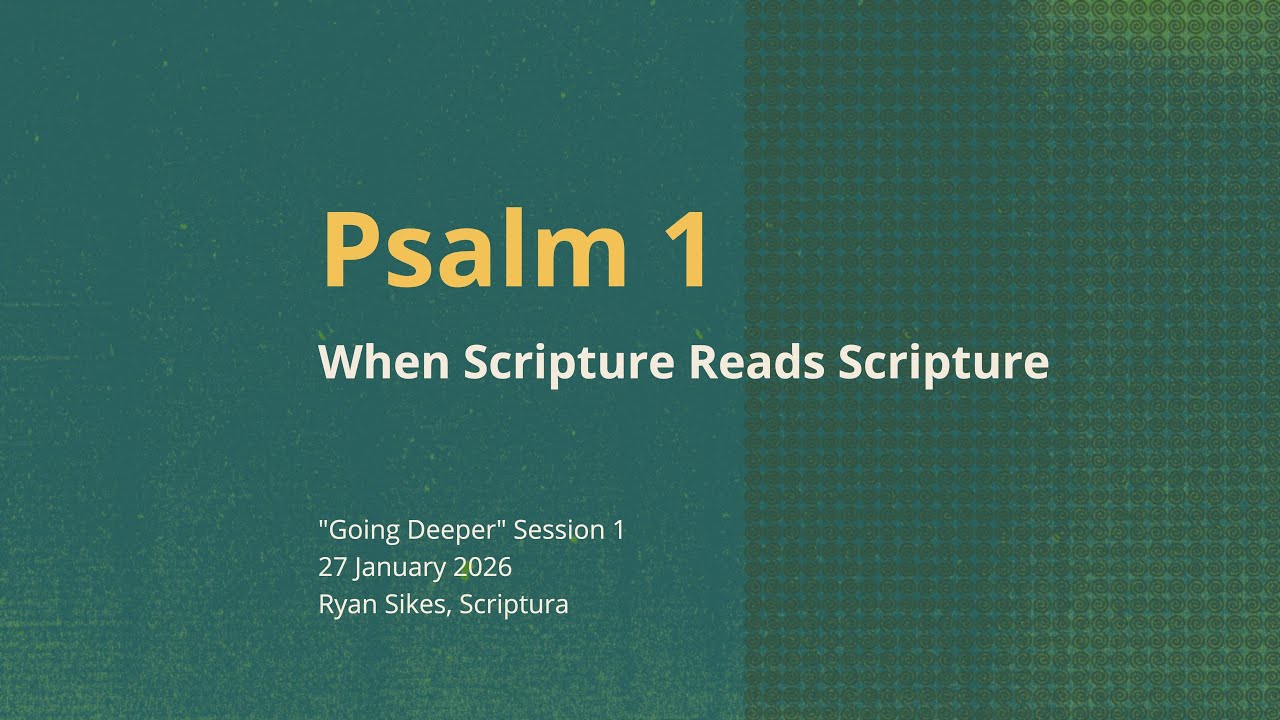 Psalm 1

When Scripture Reads Scripture

"Going Deeper" Session 1
27 January 2026
Ryan Sikes, Scriptura